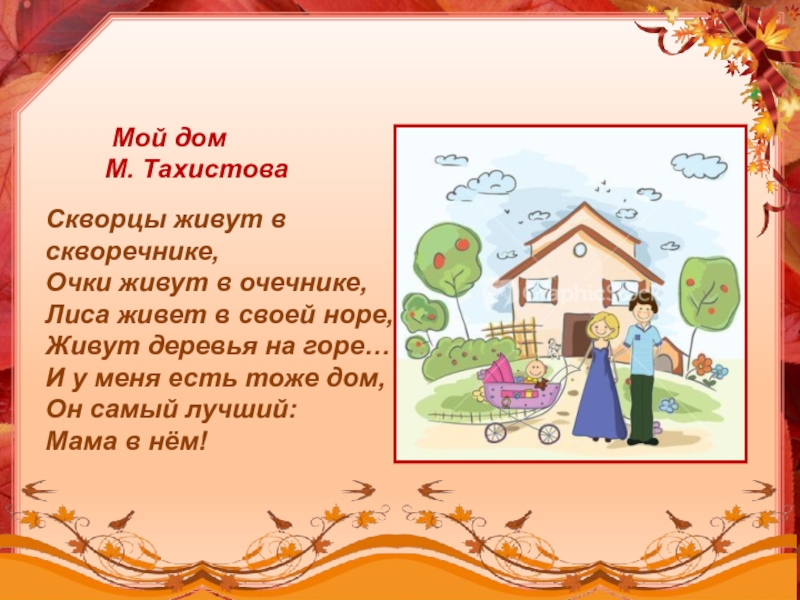 Мой дом
М. Тахистова

Скворцы живут в скворечнике,
Очки живут в очечнике,
Лиса живет в своей норе,
Живут деревья на горе…
И у меня есть тоже дом,
Он самый лучший:
Мама в нём!

GraphicStock